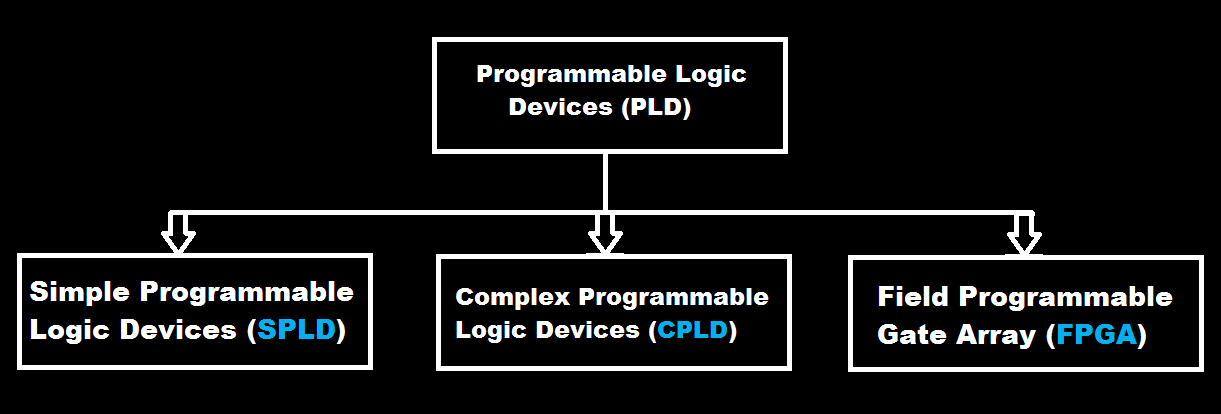 Programmable Logic Devices (PLD)

Simple Programmable Logic Devices (SPLD)

Complex Programmable Logic Devices (CPLD)

Field Programmable Gate Array (FPGA)